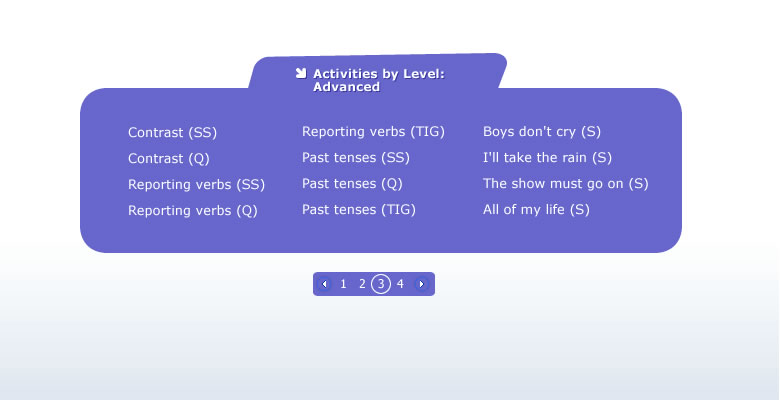 Activities by Level: Advanced

Contrast (SS)
Contrast (Q)
Reporting verbs (SS)
Reporting verbs (Q)

Reporting verbs (TIG)
Past tenses (SS)
Past tenses (Q)
Past tenses (TIG)

Boys don't cry (S)
I'll take the rain (S)
The show must go on (S)
All of my life (S)

1 2 3 4